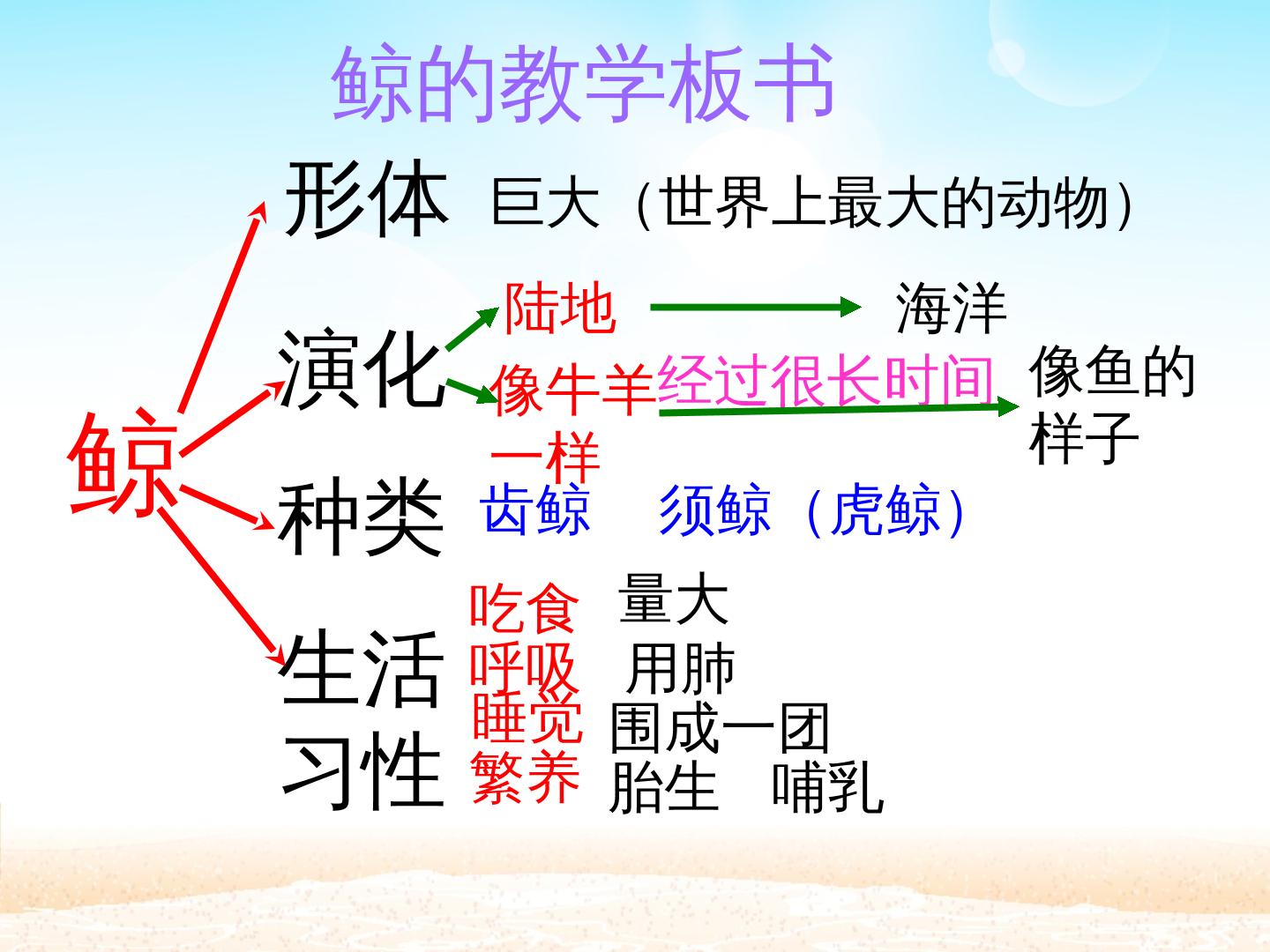 鲸的教学板书

鲸

形体 巨大（世界上最大的动物）

演化
陆地 海洋
像牛羊一样 经过很长时间 像鱼的样子

种类 齿鲸 须鲸（虎鲸）

生活习性
吃食 量大
呼吸 用肺
睡觉 围成一团
繁养 胎生 哺乳